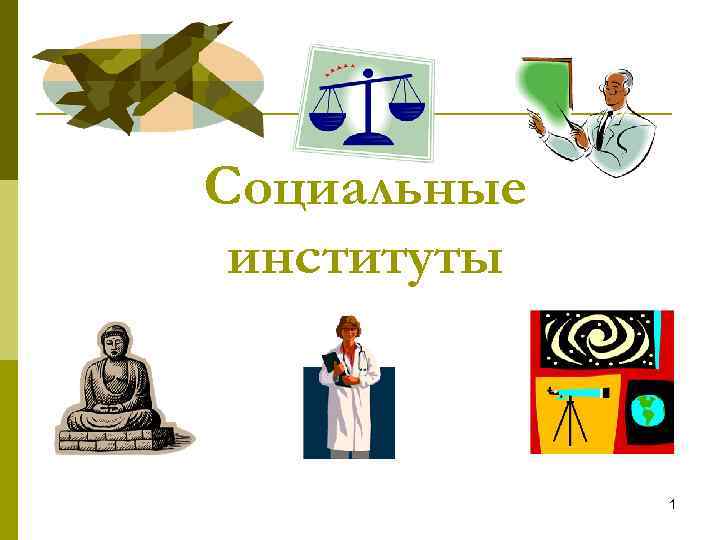 Социальные институты

1